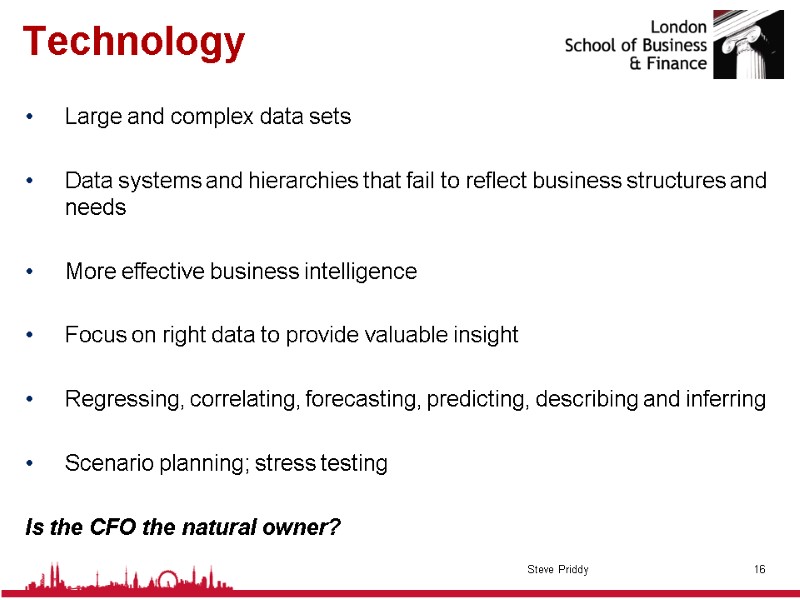 Technology

London School of Business & Finance

• Large and complex data sets

• Data systems and hierarchies that fail to reflect business structures and needs

• More effective business intelligence

• Focus on right data to provide valuable insight

• Regressing, correlating, forecasting, predicting, describing and inferring

• Scenario planning; stress testing

Is the CFO the natural owner?

Steve Priddy

16